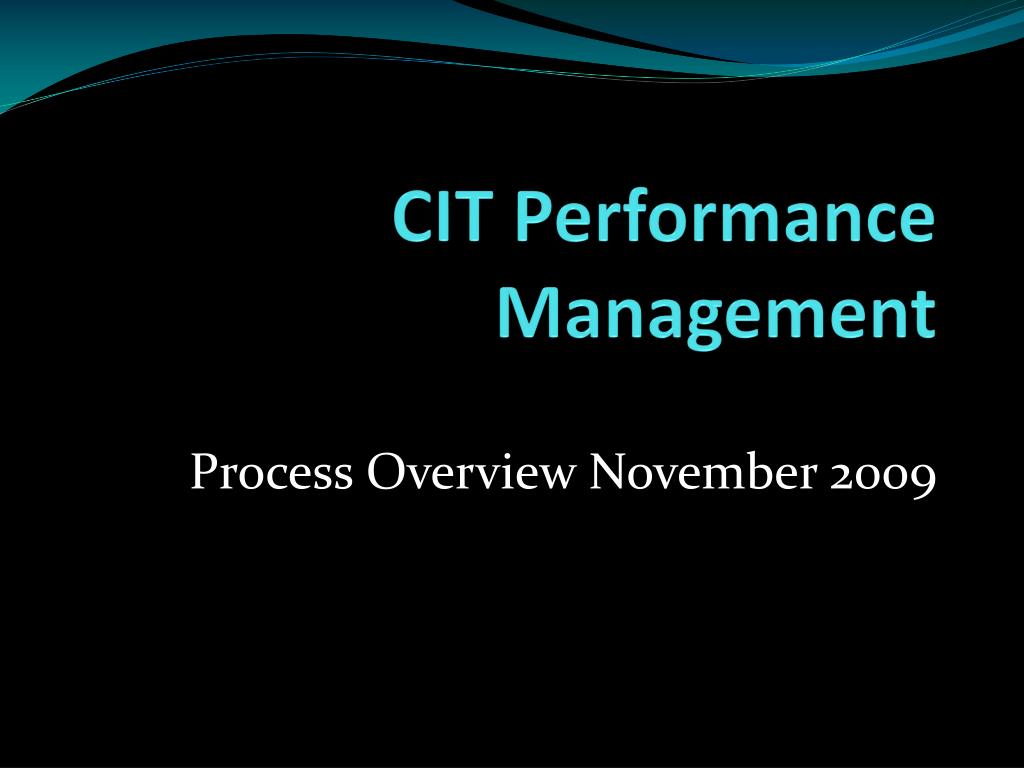 CIT Performance Management

Process Overview November 2009